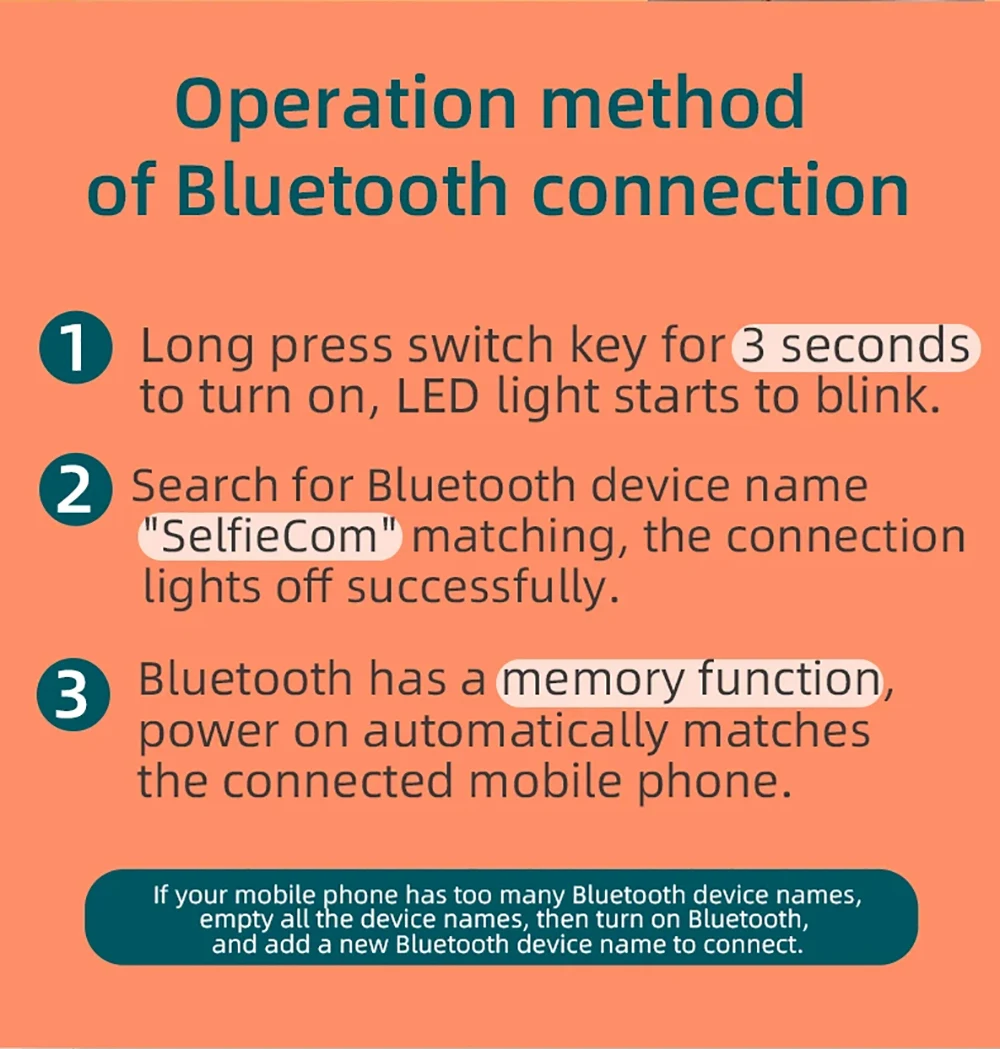 Operation method of Bluetooth connection

1 Long press switch key for 3 seconds to turn on, LED light starts to blink.

2 Search for Bluetooth device name "SelfieCom" matching, the connection lights off successfully.

3 Bluetooth has a memory function, power on automatically matches the connected mobile phone.

If your mobile phone has too many Bluetooth device names, empty all the device names, then turn on Bluetooth, and add a new Bluetooth device name to connect.